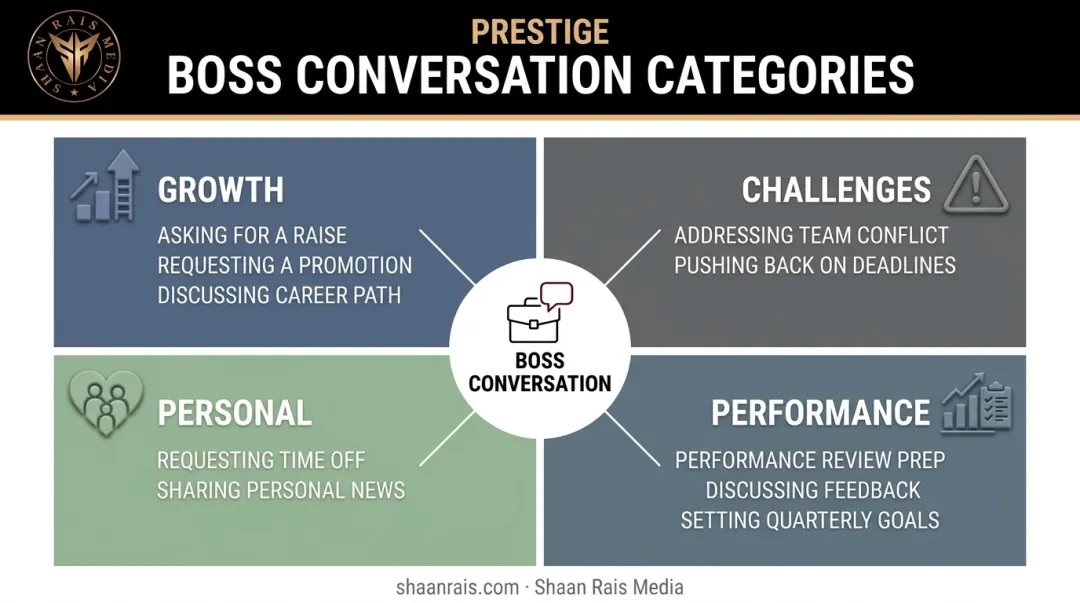 SHAAN RAIS MEDIA

PRESTIGE

BOSS CONVERSATION CATEGORIES

GROWTH

ASKING FOR A RAISE
REQUESTING A PROMOTION
DISCUSSING CAREER PATH

CHALLENGES

ADDRESSING TEAM CONFLICT
PUSHING BACK ON DEADLINES

BOSS CONVERSATION

PERSONAL

REQUESTING TIME OFF
SHARING PERSONAL NEWS

PERFORMANCE

PERFORMANCE REVIEW PREP
DISCUSSING FEEDBACK
SETTING QUARTERLY GOALS

shaanrais.com · Shaan Rais Media